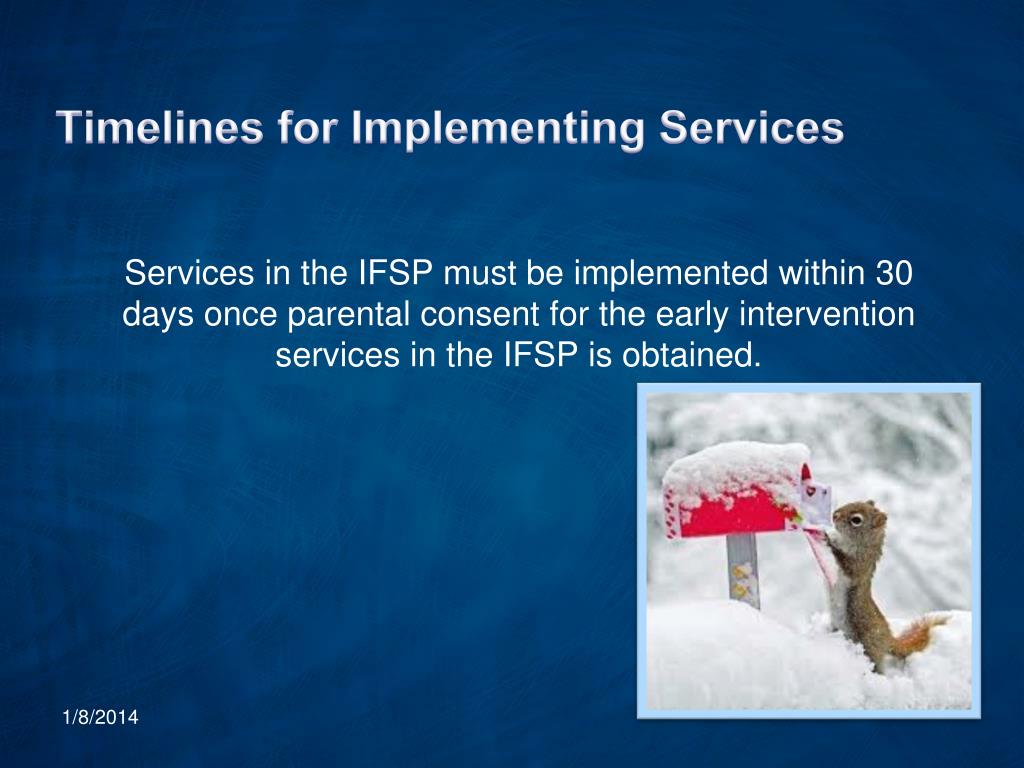 Timelines for Implementing Services

Services in the IFSP must be implemented within 30 days once parental consent for the early intervention services in the IFSP is obtained.

1/8/2014